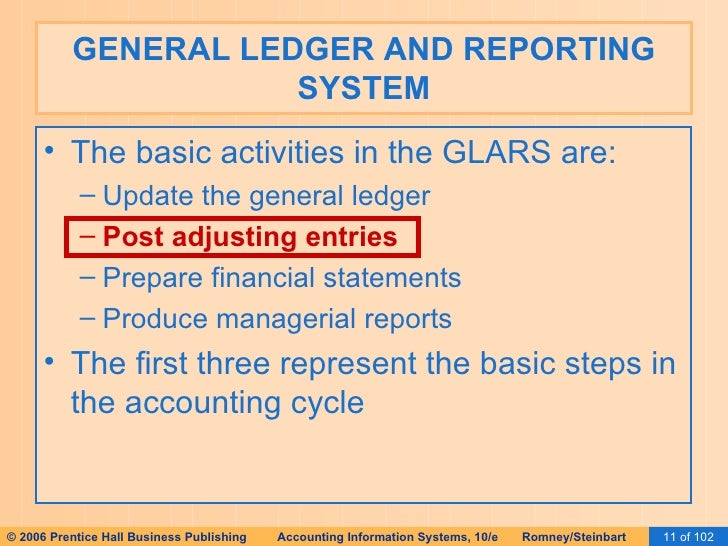 GENERAL LEDGER AND REPORTING SYSTEM

• The basic activities in the GLARS are:
– Update the general ledger
– Post adjusting entries
– Prepare financial statements
– Produce managerial reports
• The first three represent the basic steps in the accounting cycle

© 2006 Prentice Hall Business Publishing Accounting Information Systems, 10/e Romney/Steinbart 11 of 102